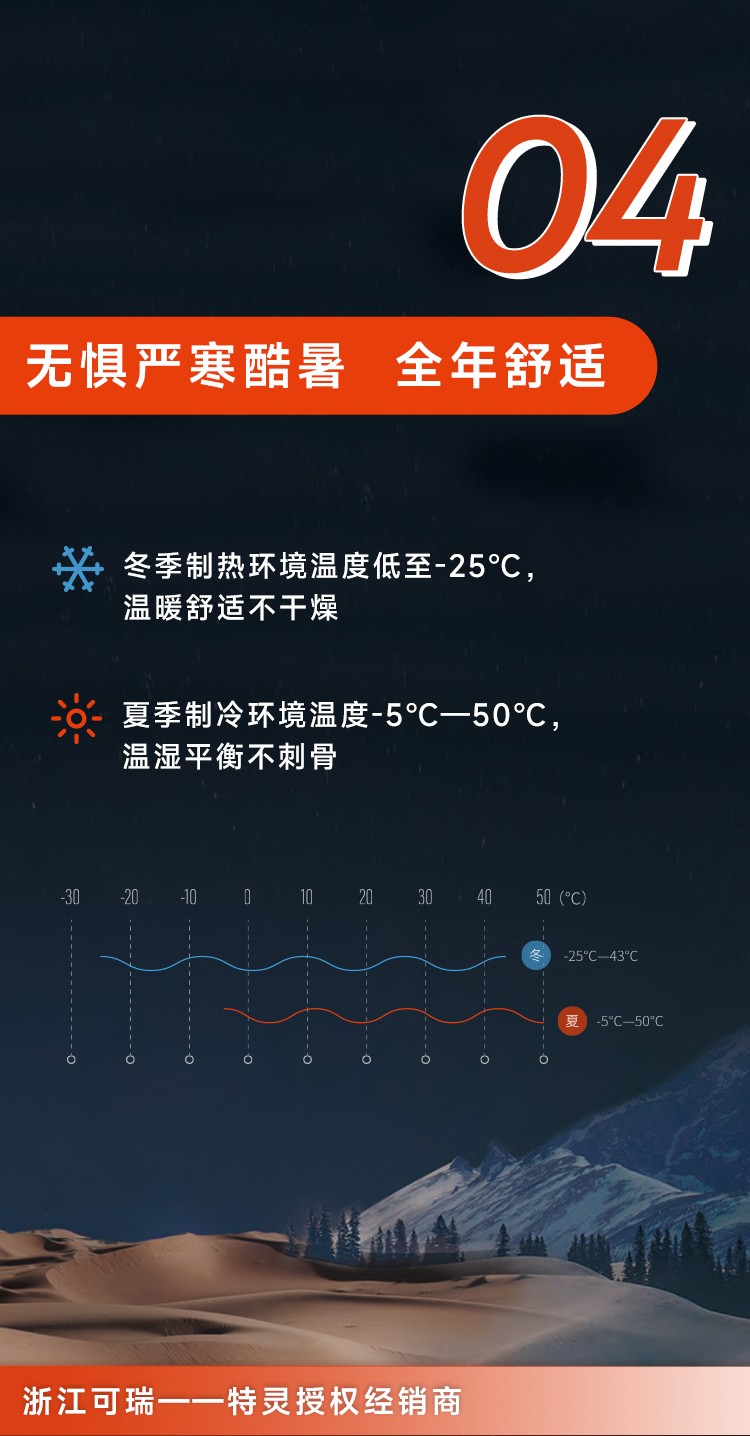 04

无惧严寒酷暑 全年舒适

冬季制热环境温度低至-25°C，温暖舒适不干燥

夏季制冷环境温度-5°C—50°C，温湿平衡不刺骨

-30 -20 -10 0 10 20 30 40 50 (°C)

冬 -25°C—43°C

夏 -5°C—50°C

浙江可瑞——特灵授权经销商